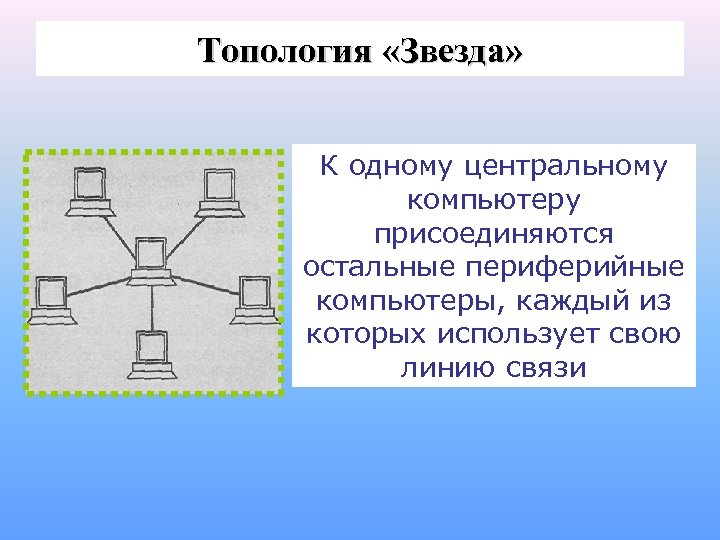 Топология «Звезда»

К одному центральному компьютеру присоединяются остальные периферийные компьютеры, каждый из которых использует свою линию связи